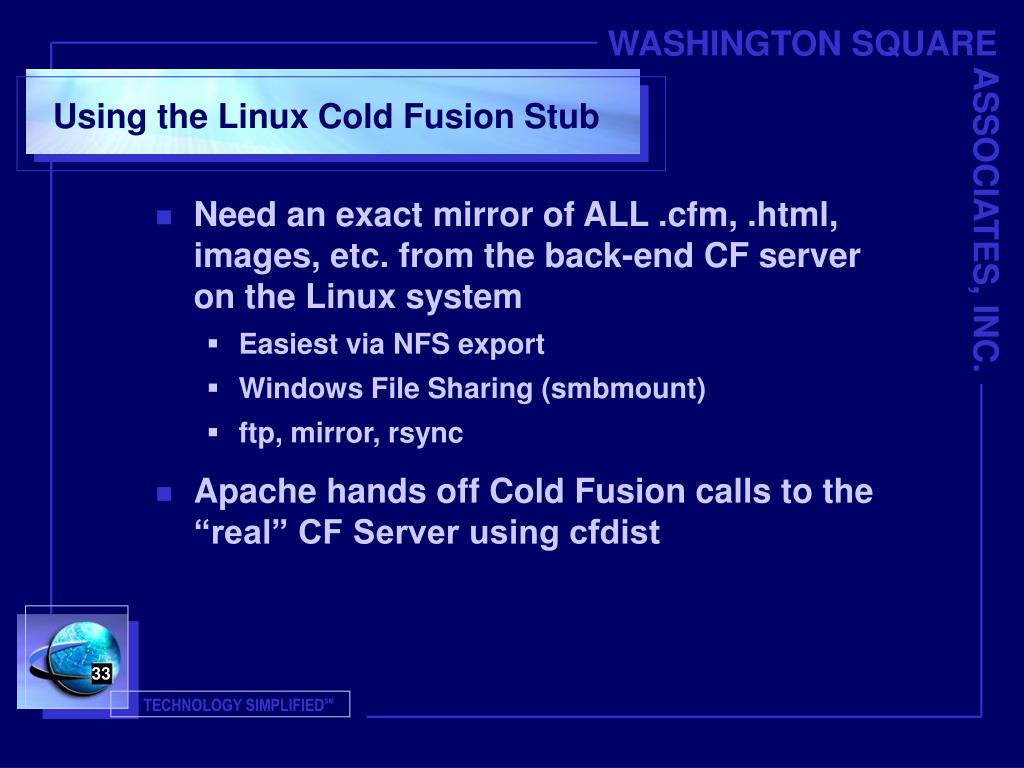 WASHINGTON SQUARE

ASSOCIATES, INC.

Using the Linux Cold Fusion Stub

- Need an exact mirror of ALL .cfm, .html, images, etc. from the back-end CF server on the Linux system
  - Easiest via NFS export
  - Windows File Sharing (smbmount)
  - ftp, mirror, rsync
- Apache hands off Cold Fusion calls to the “real” CF Server using cfdist

33

TECHNOLOGY SIMPLIFIED℠